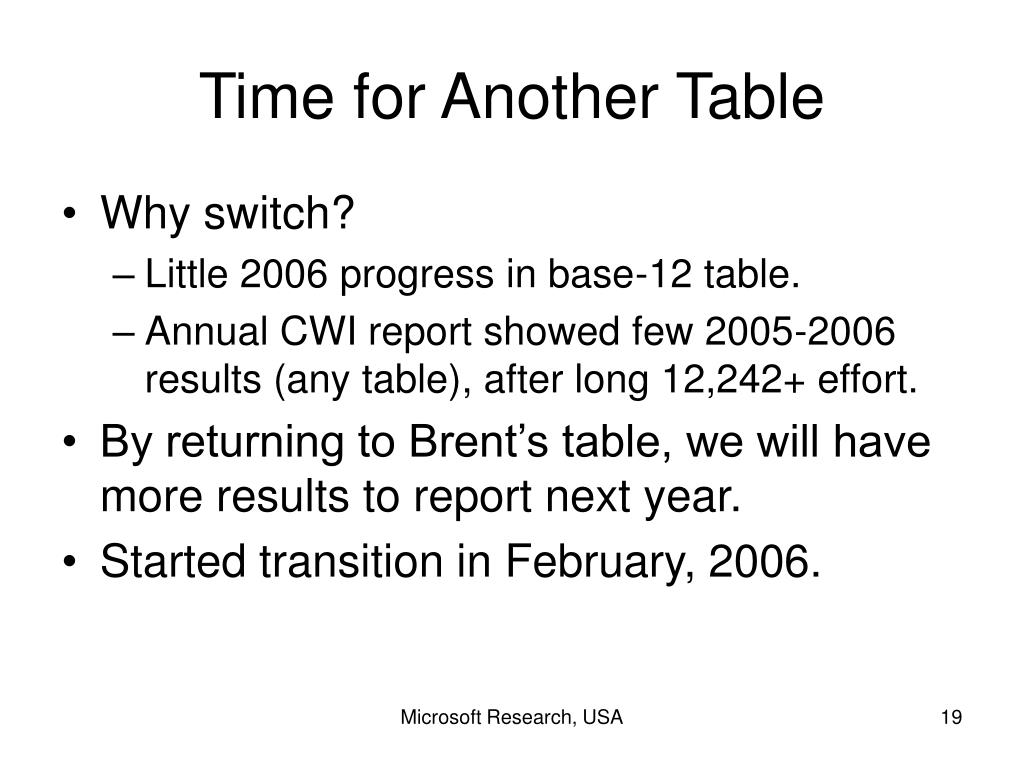 Time for Another Table

• Why switch?
– Little 2006 progress in base-12 table.
– Annual CWI report showed few 2005-2006 results (any table), after long 12,242+ effort.
• By returning to Brent’s table, we will have more results to report next year.
• Started transition in February, 2006.

Microsoft Research, USA

19